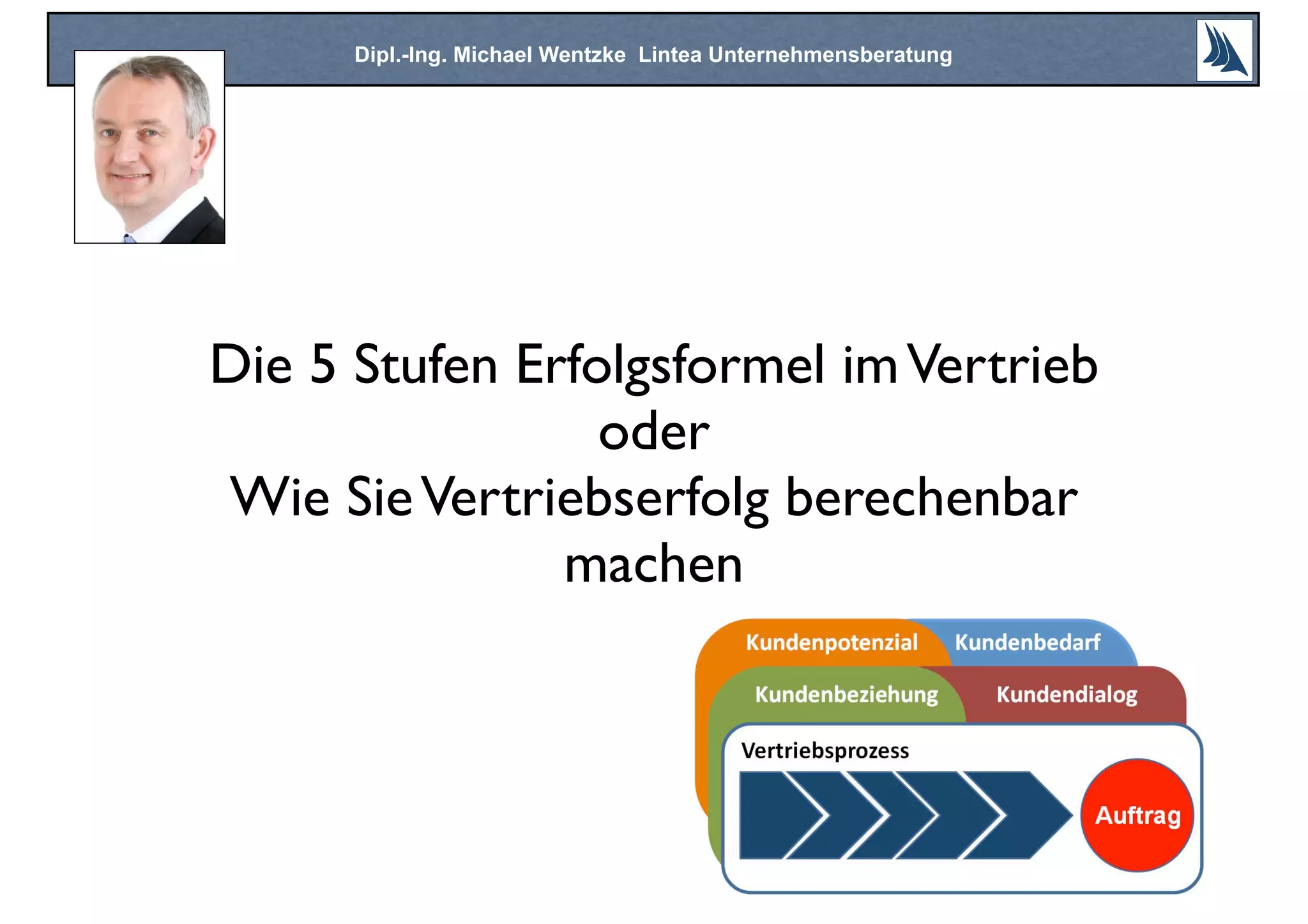 Dipl.-Ing. Michael Wentzke Lintea Unternehmensberatung

Die 5 Stufen Erfolgsformel im Vertrieb
oder
Wie Sie Vertriebserfolg berechenbar machen

Kundenpotenzial
Kundenbedarf
Kundenbeziehung
Kundendialog
Vertriebsprozess
Auftrag